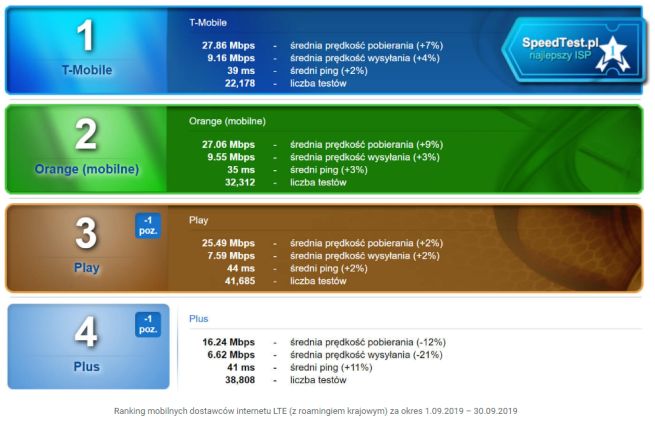 1
T-Mobile

T-Mobile

27.86 Mbps - średnia prędkość pobierania (+7%)
9.16 Mbps - średnia prędkość wysyłania (+4%)
39 ms - średni ping (+2%)
22,178 - liczba testów

SpeedTest.pl
najlepszy ISP
1

2
Orange (mobilne)

Orange (mobilne)

27.06 Mbps - średnia prędkość pobierania (+9%)
9.55 Mbps - średnia prędkość wysyłania (+3%)
35 ms - średni ping (+3%)
32,312 - liczba testów

3
-1 poz.
Play

Play

25.49 Mbps - średnia prędkość pobierania (+2%)
7.59 Mbps - średnia prędkość wysyłania (+2%)
44 ms - średni ping (+2%)
41,685 - liczba testów

4
-1 poz.
Plus

Plus

16.24 Mbps - średnia prędkość pobierania (-12%)
6.62 Mbps - średnia prędkość wysyłania (-21%)
41 ms - średni ping (+11%)
38,808 - liczba testów

Ranking mobilnych dostawców internetu LTE (z roamingiem krajowym) za okres 1.09.2019 – 30.09.2019